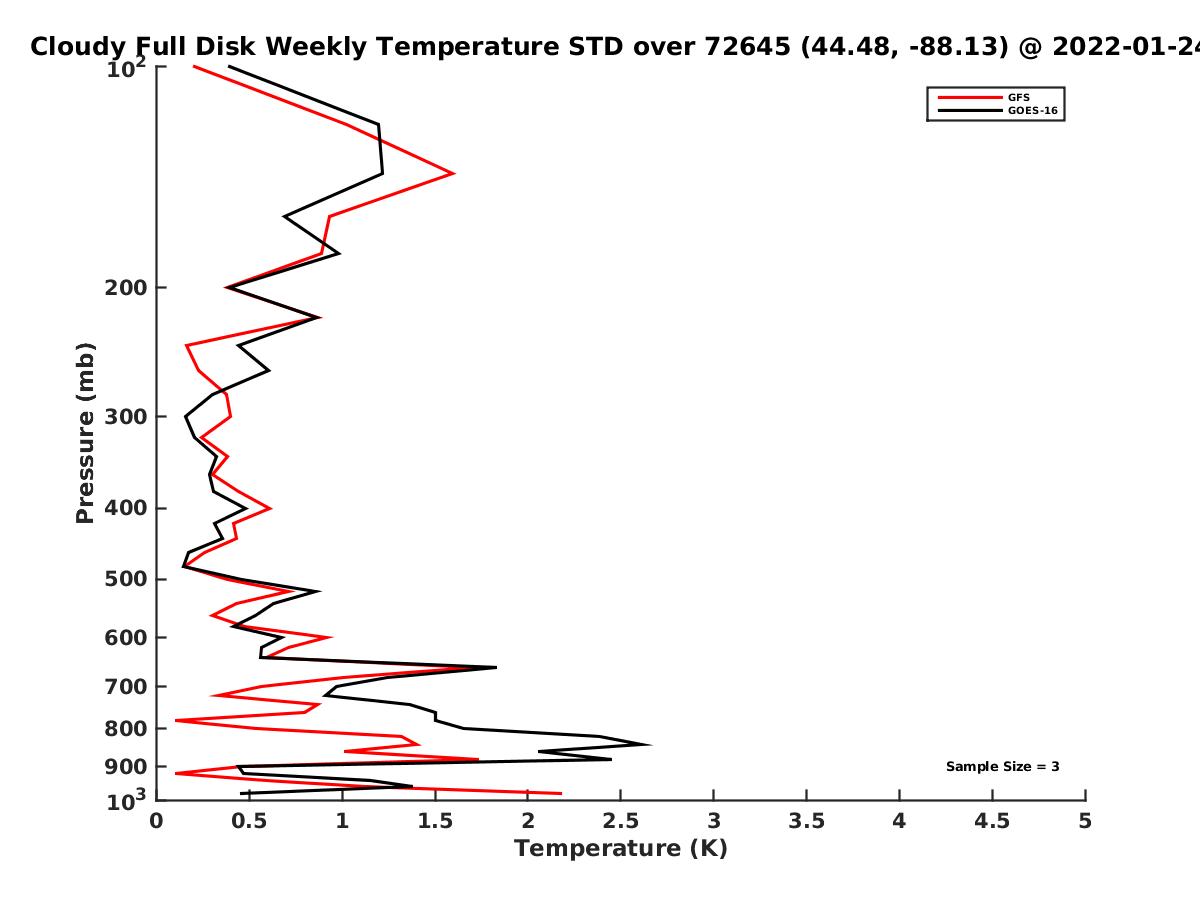 Cloudy Full Disk Weekly Temperature STD over 72645 (44.48, -88.13) @ 2022-01-24

GFS
GOES-16

Pressure (mb)

$10^2$
200
300
400
500
600
700
800
900
$10^3$

Sample Size = 3

0
0.5
1
1.5
2
2.5
3
3.5
4
4.5
5

Temperature (K)